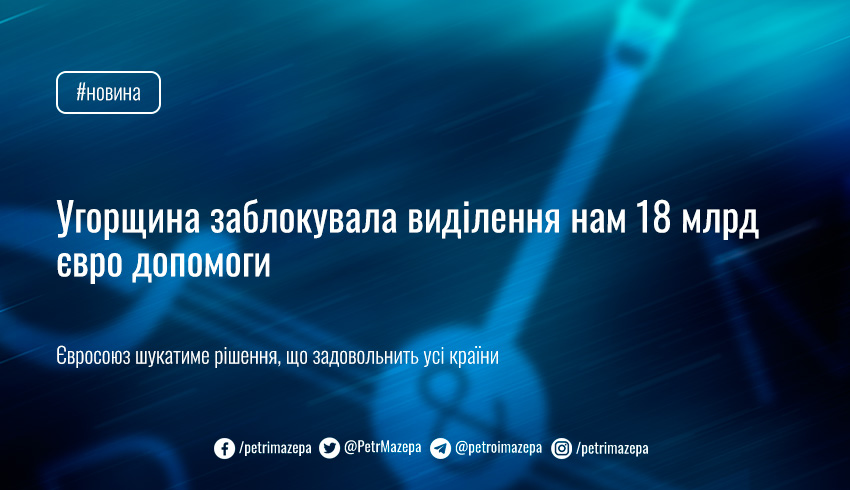 #новина

Угорщина заблокувала виділення нам 18 млрд євро допомоги

Євросоюз шукатиме рішення, що задовольнить усі країни

/petrimazepa @PetrMazepa @petroimazepa /petrimazepa